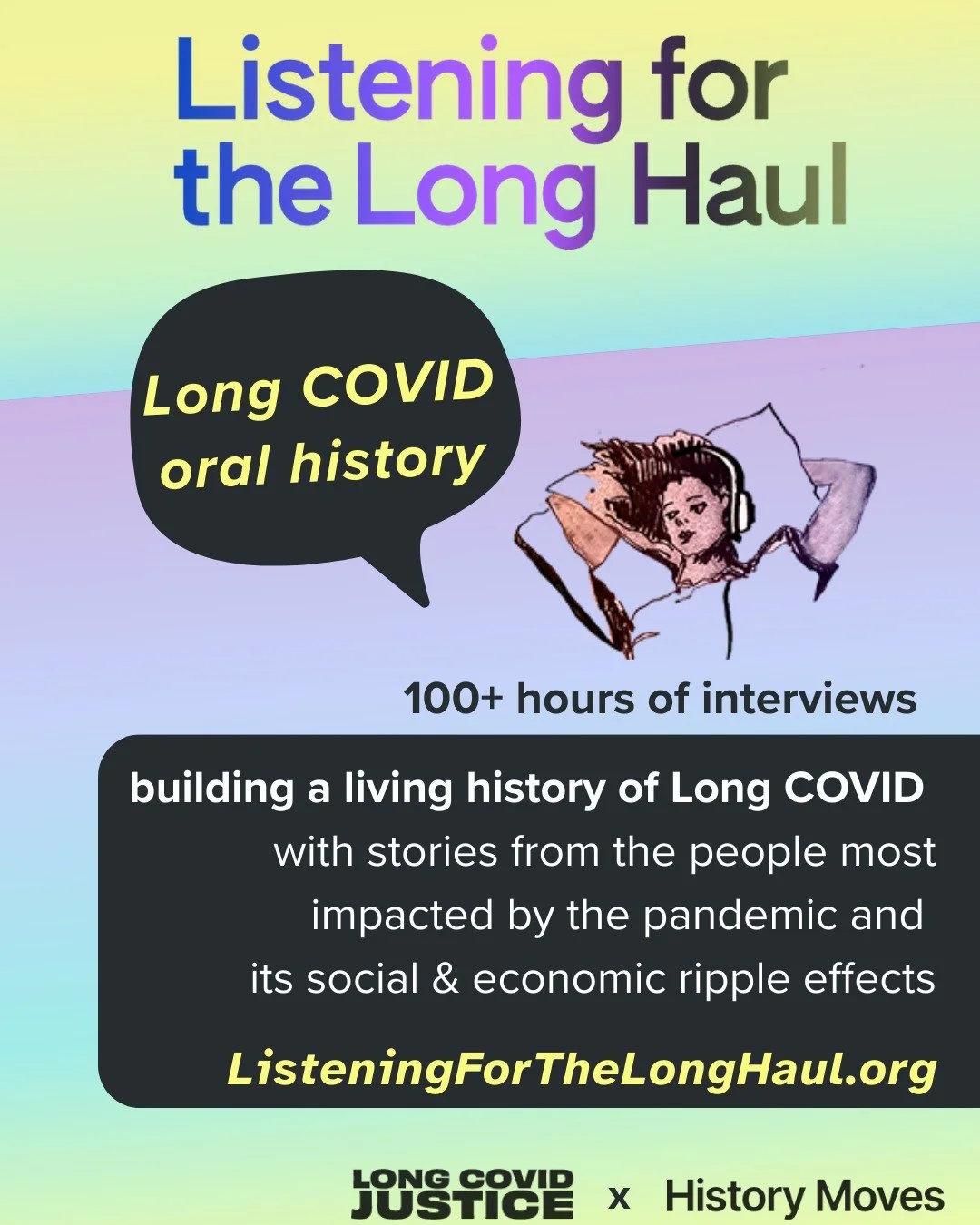 Listening for the Long Haul

Long COVID oral history

100+ hours of interviews

building a living history of Long COVID with stories from the people most impacted by the pandemic and its social & economic ripple effects

ListeningForTheLongHaul.org

LONG COVID JUSTICE x History Moves